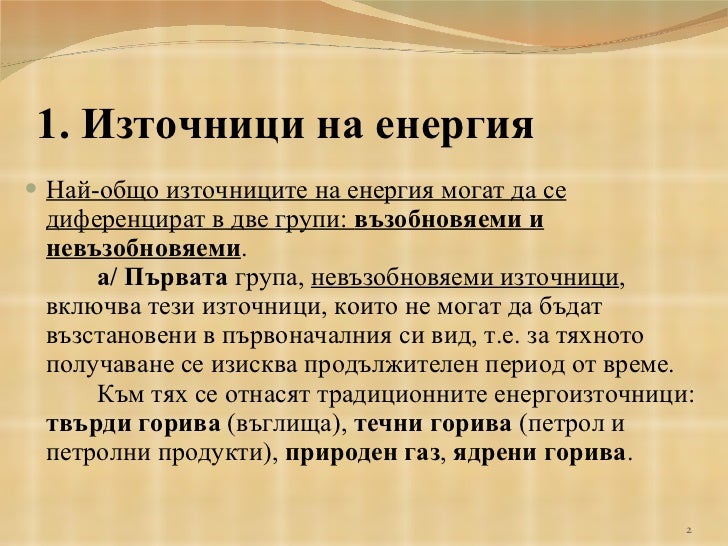 1. Източници на енергия

Най-общо източниците на енергия могат да се диференцират в две групи: възобновяеми и невъзобновяеми.

а/ Първата група, невъзобновяеми източници, включва тези източници, които не могат да бъдат възстановени в първоначалния си вид, т.е. за тяхното получаване се изисква продължителен период от време.

Към тях се отнасят традиционните енергоизточници: твърди горива (въглища), течни горива (петрол и петролни продукти), природен газ, ядрени горива.

2